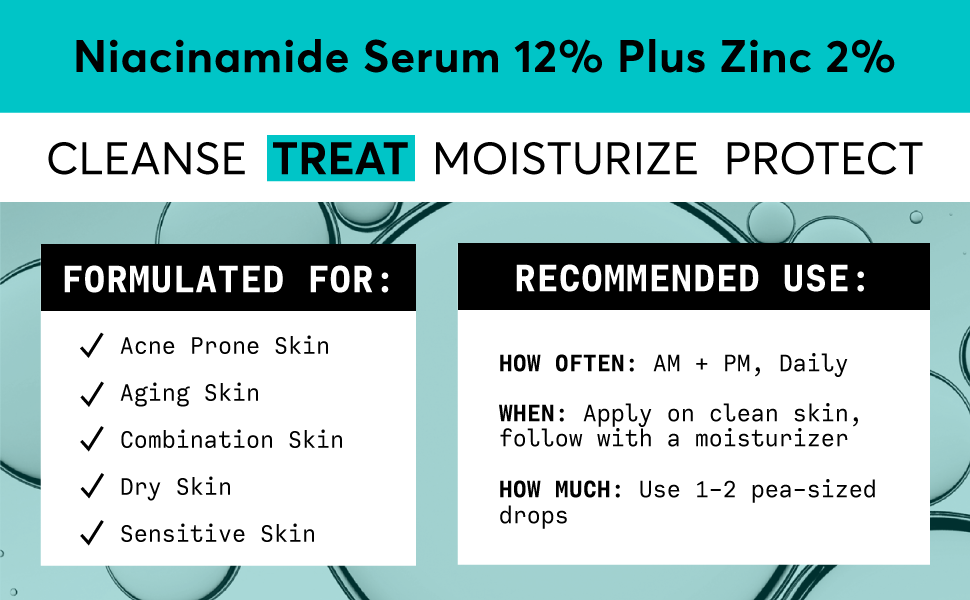 Niacinamide Serum 12% Plus Zinc 2%

CLEANSE TREAT MOISTURIZE PROTECT

FORMULATED FOR:

✓ Acne Prone Skin
✓ Aging Skin
✓ Combination Skin
✓ Dry Skin
✓ Sensitive Skin

RECOMMENDED USE:

HOW OFTEN: AM + PM, Daily

WHEN: Apply on clean skin, follow with a moisturizer

HOW MUCH: Use 1-2 pea-sized drops